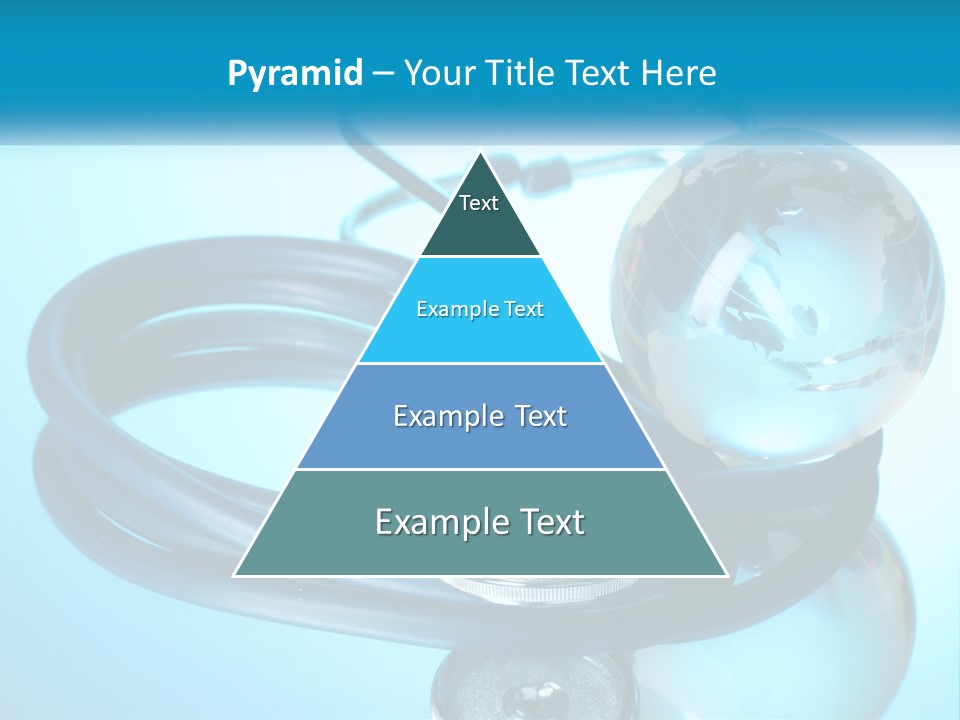 Pyramid – Your Title Text Here

Text

Example Text

Example Text

Example Text